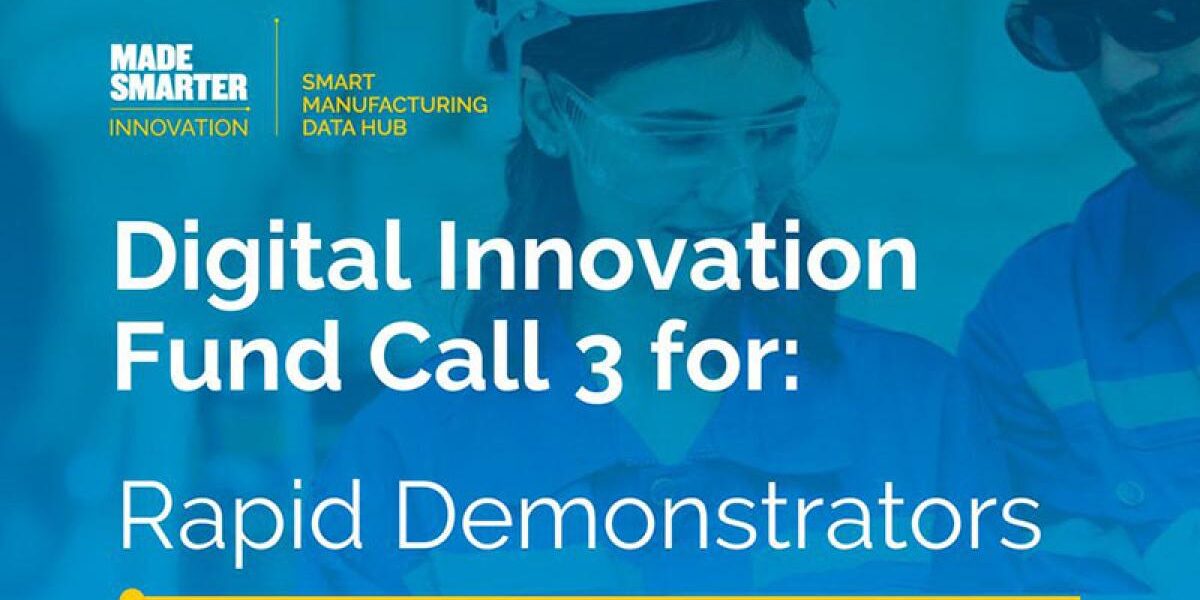 MADE SMARTER INNOVATION

SMART MANUFACTURING DATA HUB

Digital Innovation Fund Call 3 for:

Rapid Demonstrators